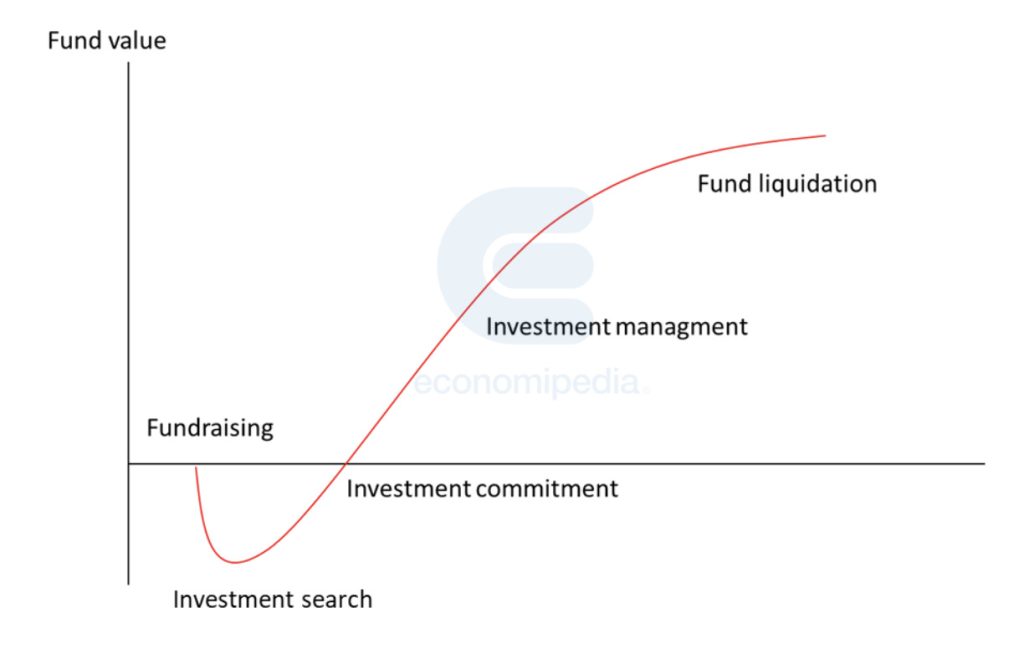 Fund value

Fund liquidation

Investment managment

economipedia

Fundraising

Investment commitment

Investment search